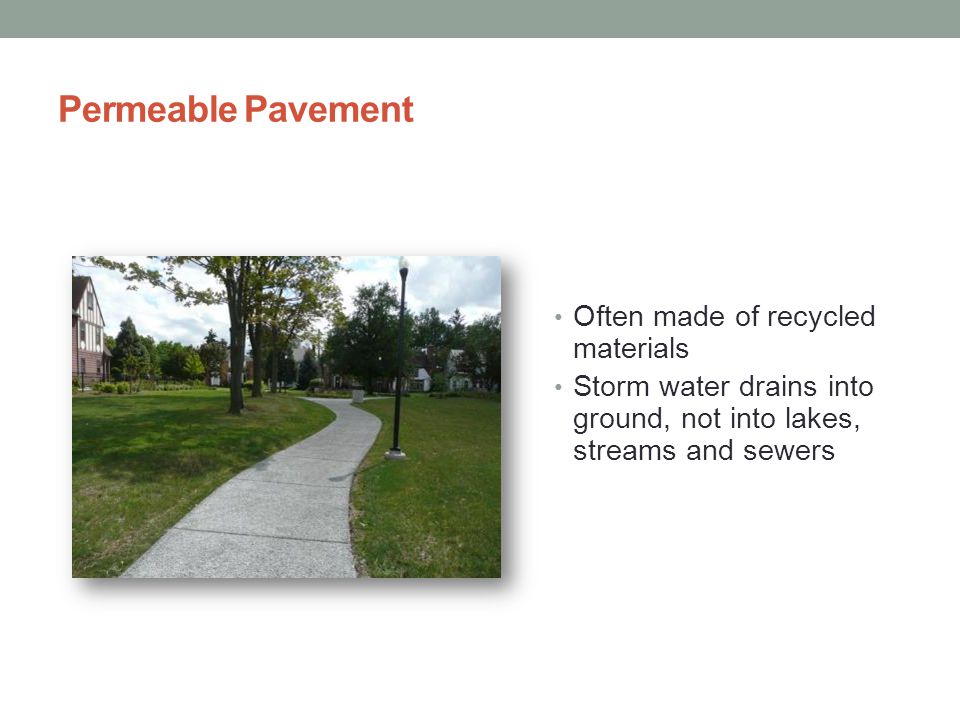 Permeable Pavement

• Often made of recycled materials
• Storm water drains into ground, not into lakes, streams and sewers